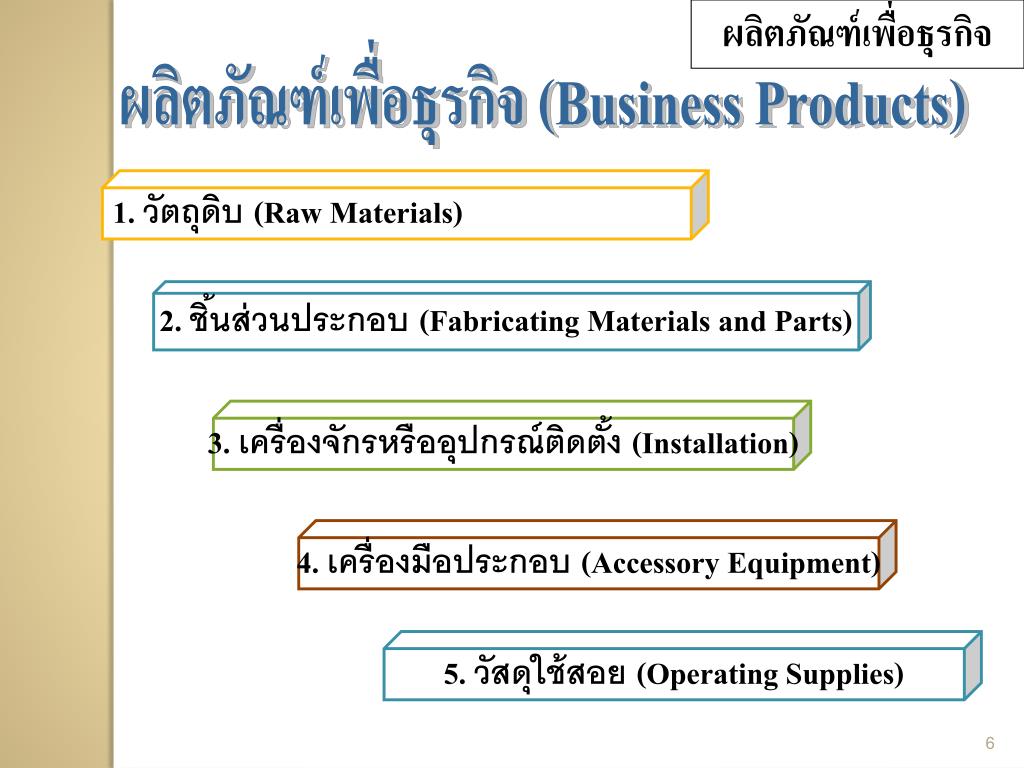 ผลิตภัณฑ์เพื่อธุรกิจ

ผลิตภัณฑ์เพื่อธุรกิจ (Business Products)

1. วัตถุดิบ (Raw Materials)

2. ชิ้นส่วนประกอบ (Fabricating Materials and Parts)

3. เครื่องจักรหรืออุปกรณ์ติดตั้ง (Installation)

4. เครื่องมือประกอบ (Accessory Equipment)

5. วัสดุใช้สอย (Operating Supplies)

6